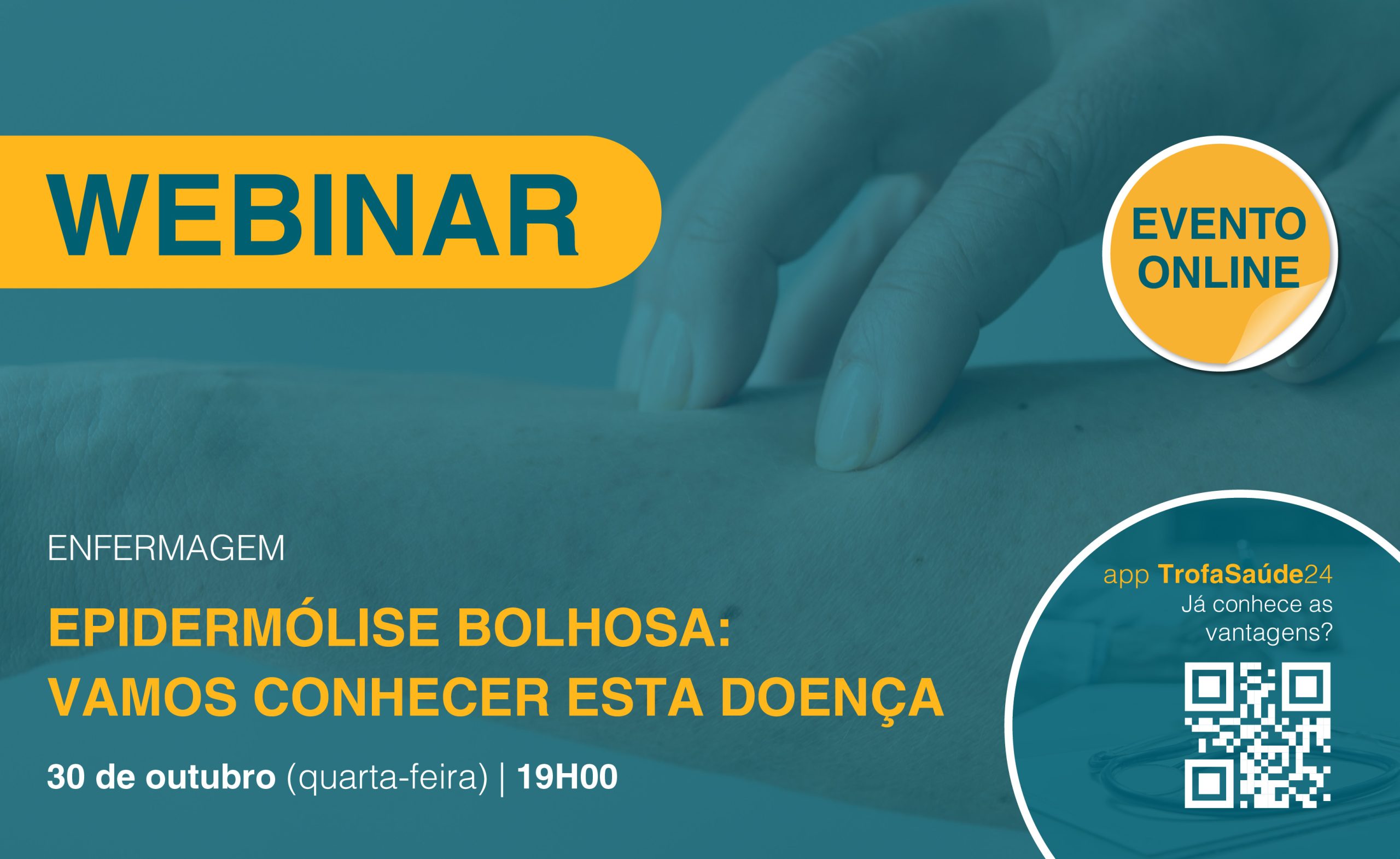 WEBINAR

EVENTO ONLINE

ENFERMAGEM

EPIDERMÓLISE BOLHOSA: VAMOS CONHECER ESTA DOENÇA

30 de outubro (quarta-feira) | 19H00

app TrofaSaúde24
Já conhece as vantagens?